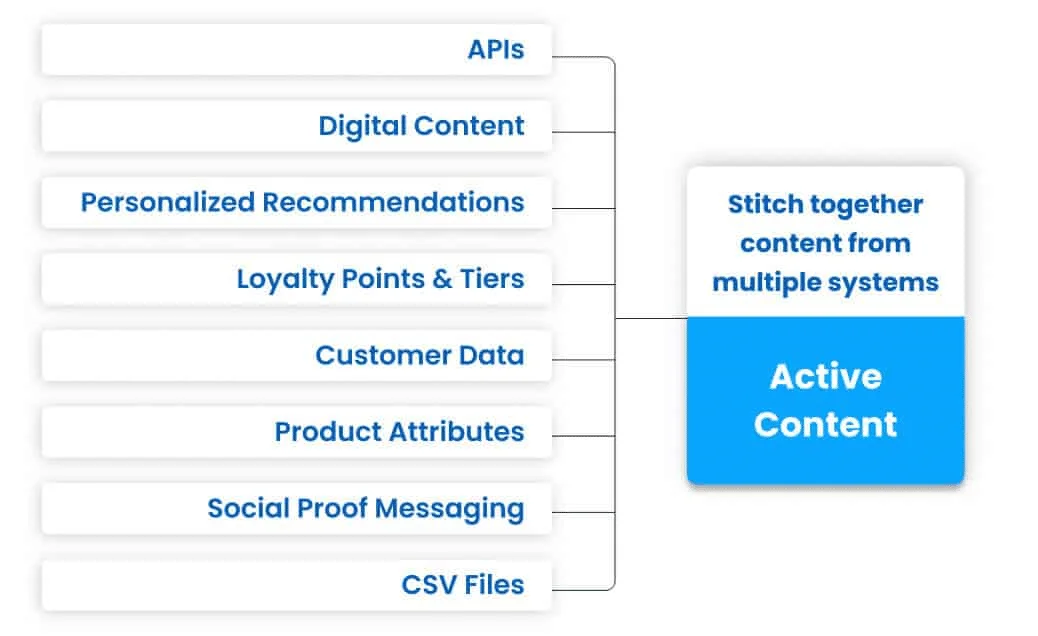 APIs

Digital Content

Personalized Recommendations

Loyalty Points & Tiers

Customer Data

Product Attributes

Social Proof Messaging

CSV Files

Stitch together content from multiple systems

Active Content